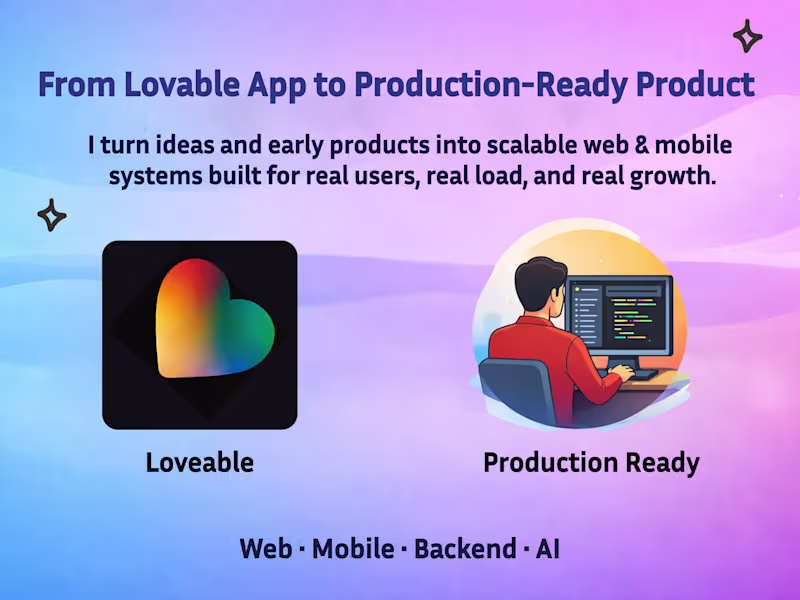 From Lovable App to Production-Ready Product

I turn ideas and early products into scalable web & mobile systems built for real users, real load, and real growth.

Loveable

Production Ready

Web · Mobile · Backend · AI